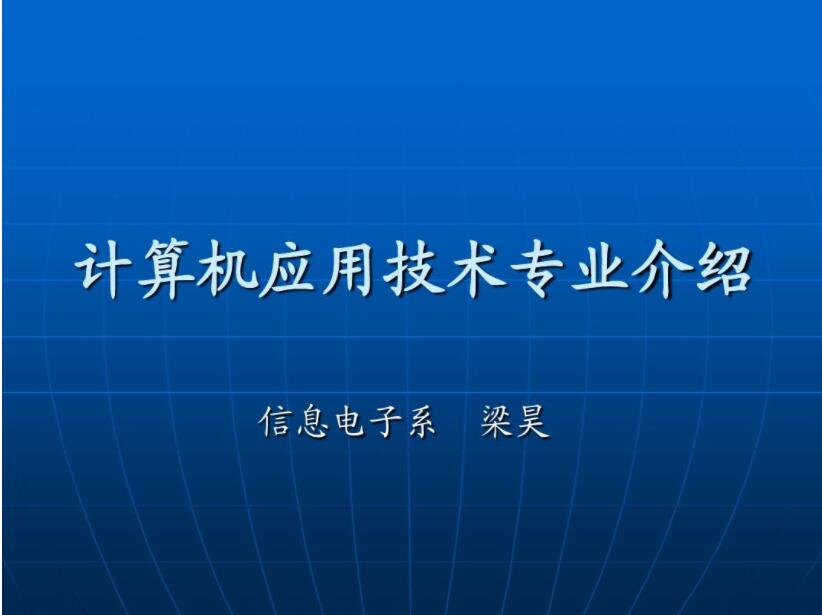 计算机应用技术专业介绍

信息电子系　梁昊